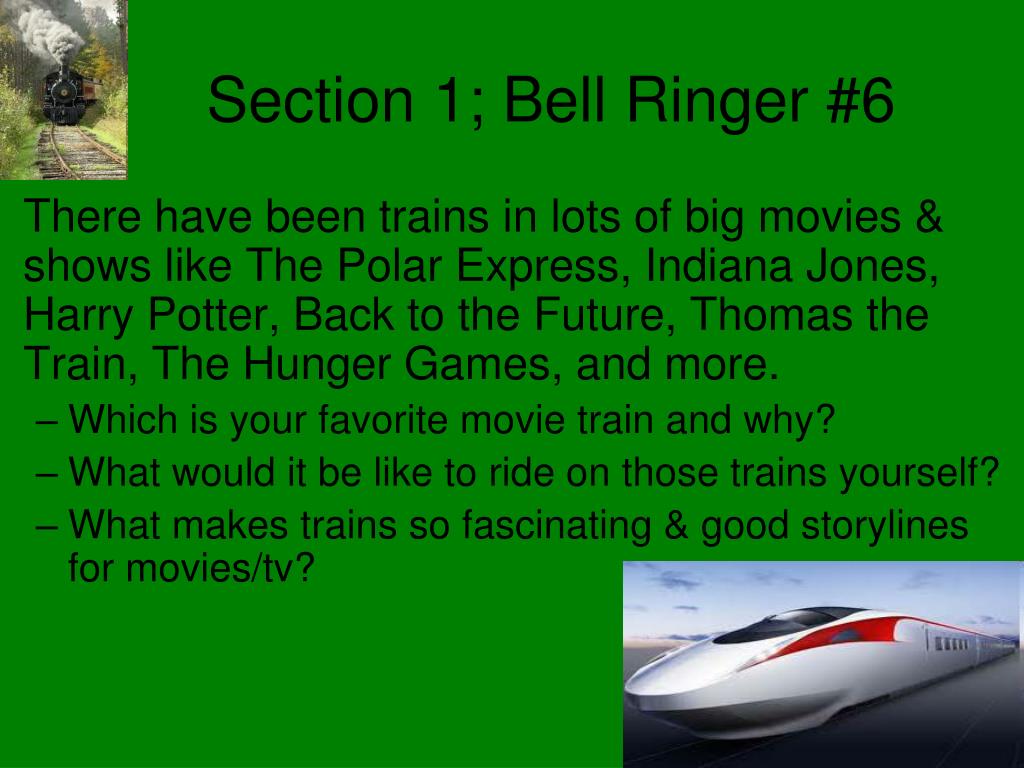 Section 1; Bell Ringer #6

There have been trains in lots of big movies & shows like The Polar Express, Indiana Jones, Harry Potter, Back to the Future, Thomas the Train, The Hunger Games, and more.

– Which is your favorite movie train and why?
– What would it be like to ride on those trains yourself?
– What makes trains so fascinating & good storylines for movies/tv?